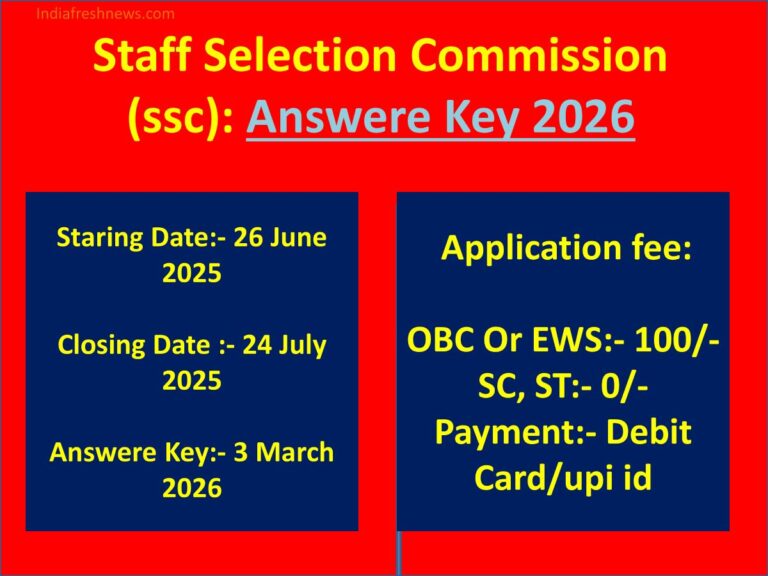 Indiafreshnews.com

Staff Selection Commission (ssc): Answere Key 2026

Staring Date:- 26 June 2025

Closing Date :- 24 July 2025

Answere Key:- 3 March 2026

Application fee:

OBC Or EWS:- 100/-
SC, ST:- 0/-
Payment:- Debit Card/upi id